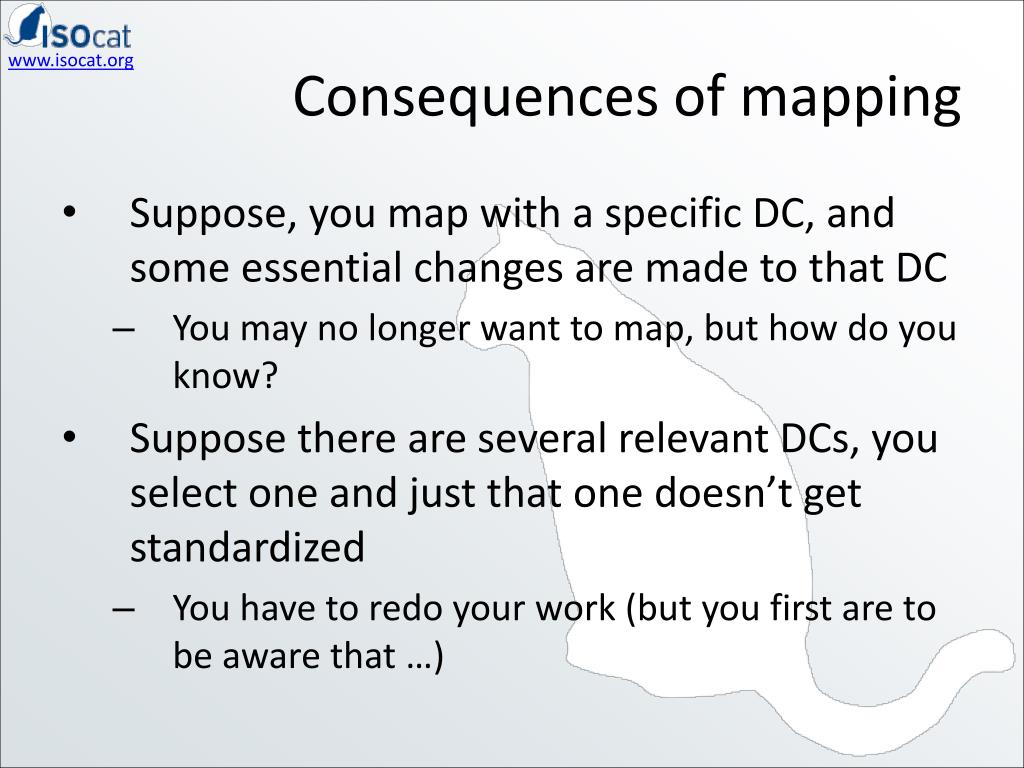 ISOcat
www.isocat.org

Consequences of mapping

• Suppose, you map with a specific DC, and some essential changes are made to that DC
– You may no longer want to map, but how do you know?
• Suppose there are several relevant DCs, you select one and just that one doesn’t get standardized
– You have to redo your work (but you first are to be aware that …)